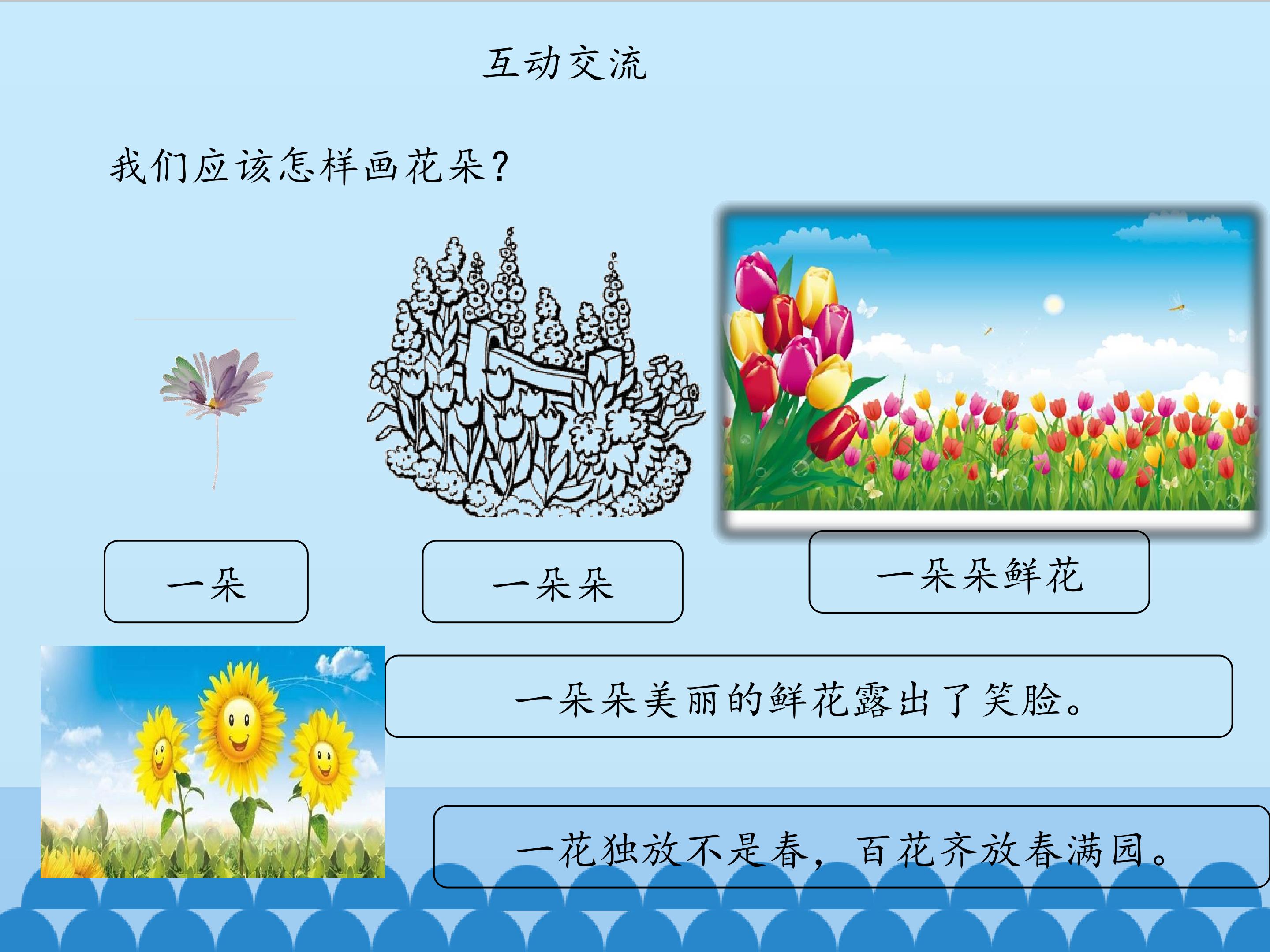 互动交流

我们应该怎样画花朵？

一朵

一朵朵

一朵朵鲜花

一朵朵美丽的鲜花露出了笑脸。

一花独放不是春，百花齐放春满园。